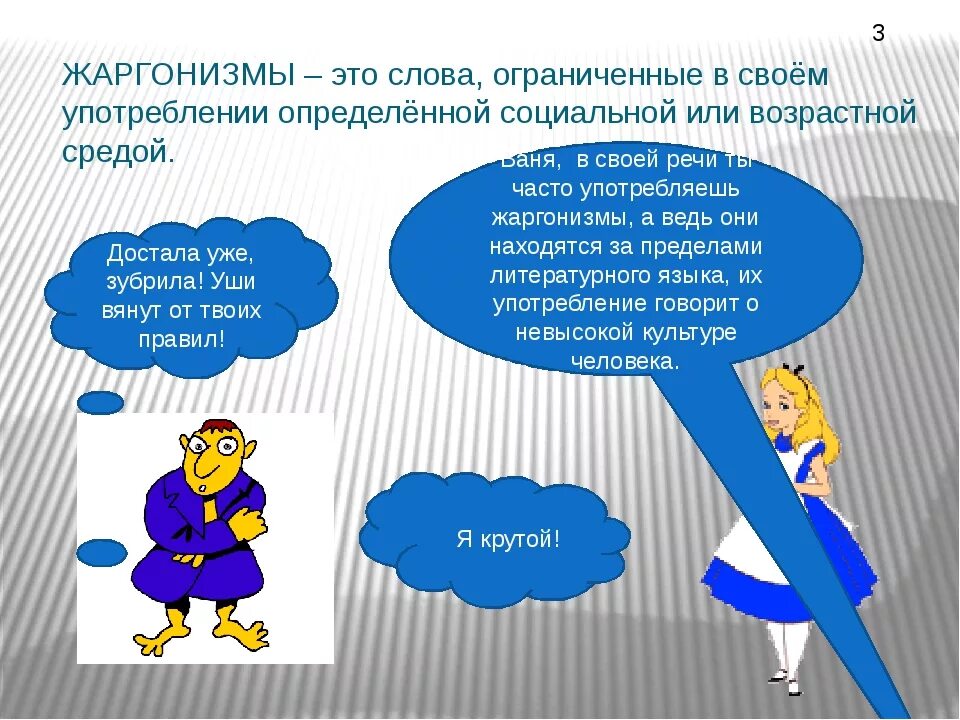 3

ЖАРГОНИЗМЫ – это слова, ограниченные в своём употреблении определённой социальной или возрастной средой.

Ваня, в своей речи ты часто употребляешь жаргонизмы, а ведь они находятся за пределами литературного языка, их употребление говорит о невысокой культуре человека.

Достала уже, зубрила! Уши вянут от твоих правил!

Я крутой!